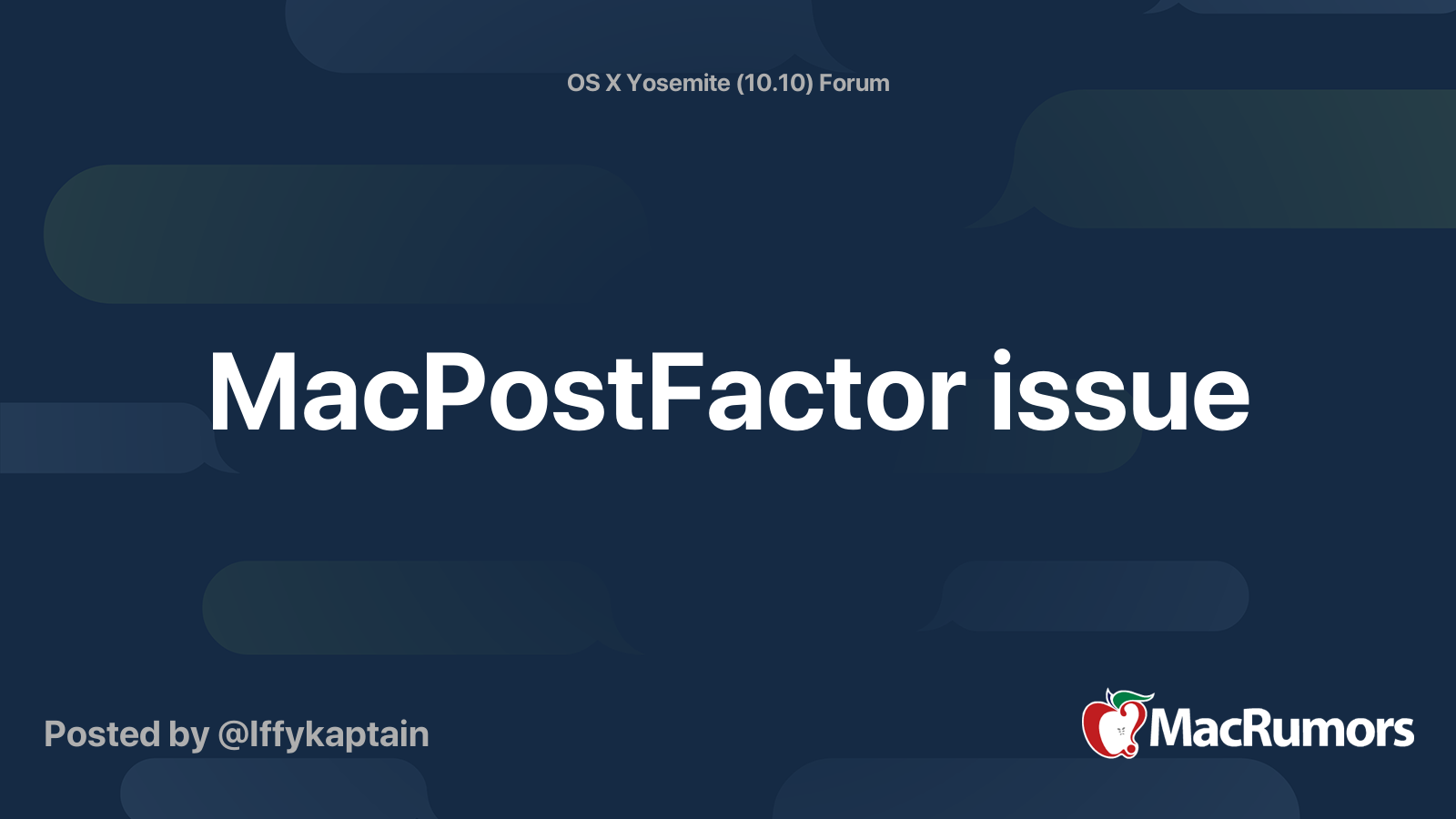 OS X Yosemite (10.10) Forum

MacPostFactor issue

Posted by @Iffykaptain

MacRumors